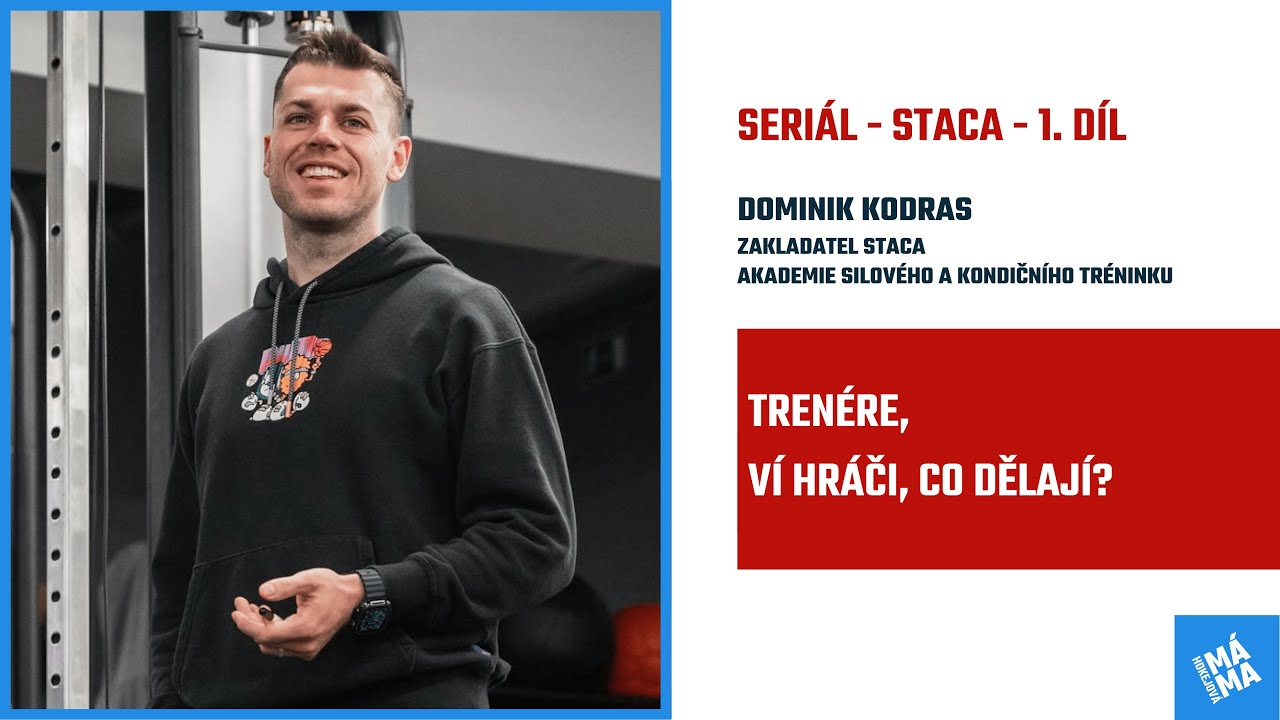 SERIÁL - STACA - 1. DÍL

DOMINIK KODRAS
ZAKLADATEL STACA
AKADEMIE SILOVÉHO A KONDIČNÍHO TRÉNINKU

TRENÉRE,
VÍ HRÁČI, CO DĚLAJÍ?

HOKEJOVÁ MÁMA